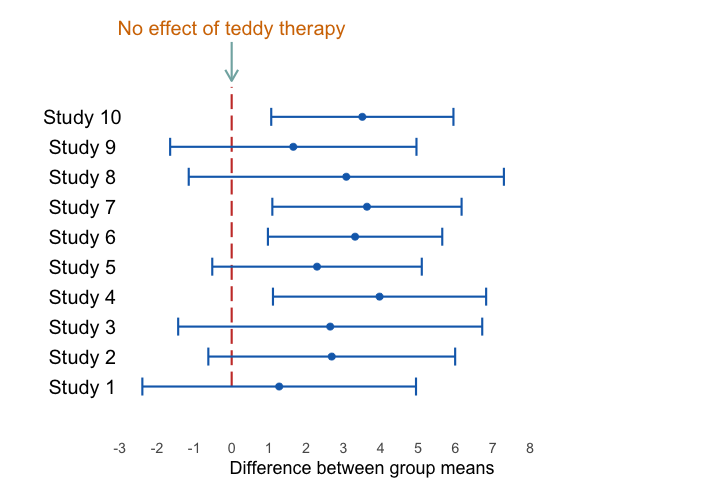 No effect of teddy therapy

Study 10
Study 9
Study 8
Study 7
Study 6
Study 5
Study 4
Study 3
Study 2
Study 1

-3 -2 -1 0 1 2 3 4 5 6 7 8
Difference between group means